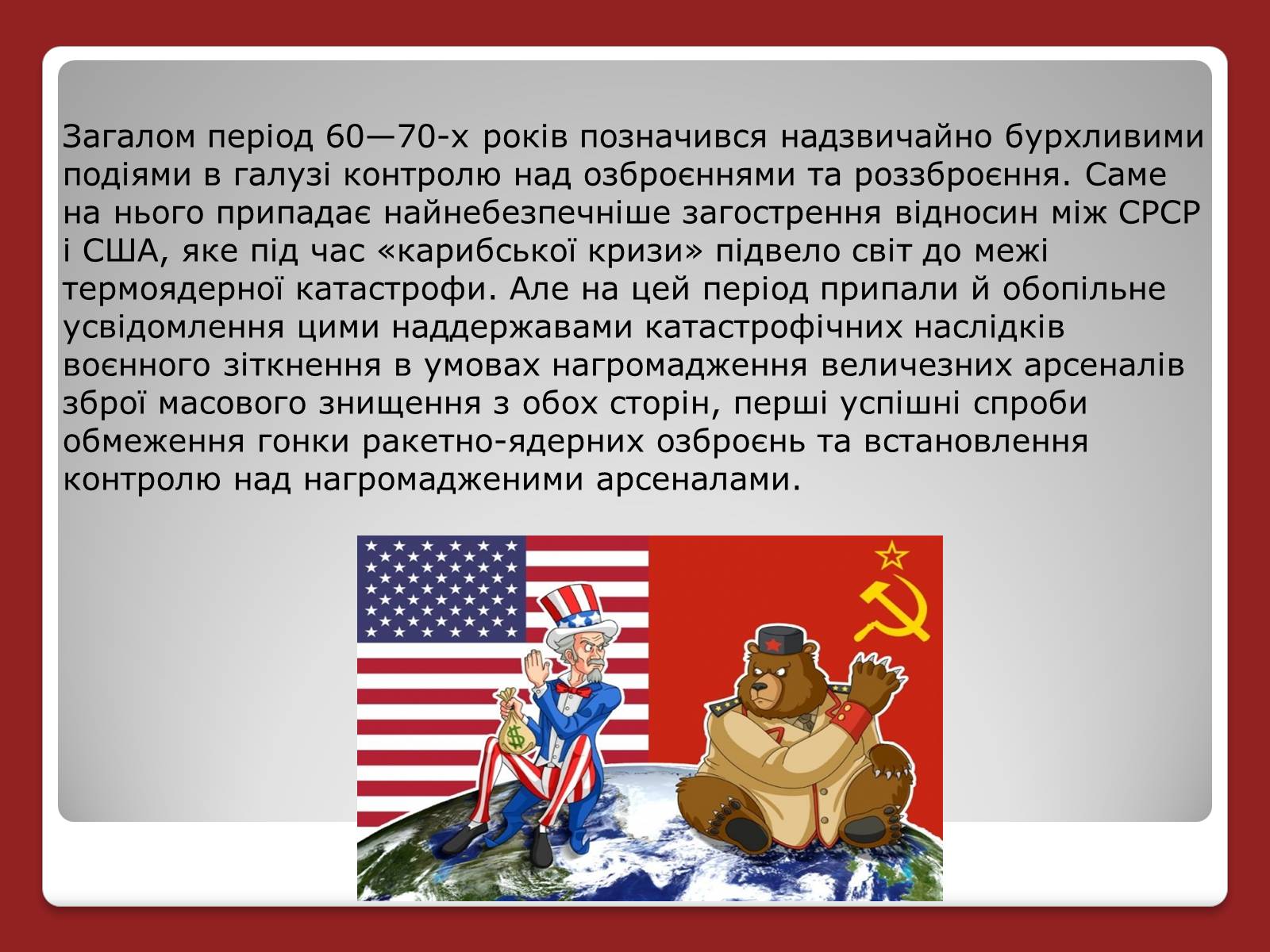 Загалом період 60—70-х років позначився надзвичайно бурхливими подіями в галузі контролю над озброєннями та роззброєння. Саме на нього припадає найнебезпечніше загострення відносин між СРСР і США, яке під час «карибської кризи» підвело світ до межі термоядерної катастрофи. Але на цей період припали й обопільне усвідомлення цими наддержавами катастрофічних наслідків воєнного зіткнення в умовах нагромадження величезних арсеналів зброї масового знищення з обох сторін, перші успішні спроби обмеження гонки ракетно-ядерних озброєнь та встановлення контролю над нагромадженими арсеналами.

$